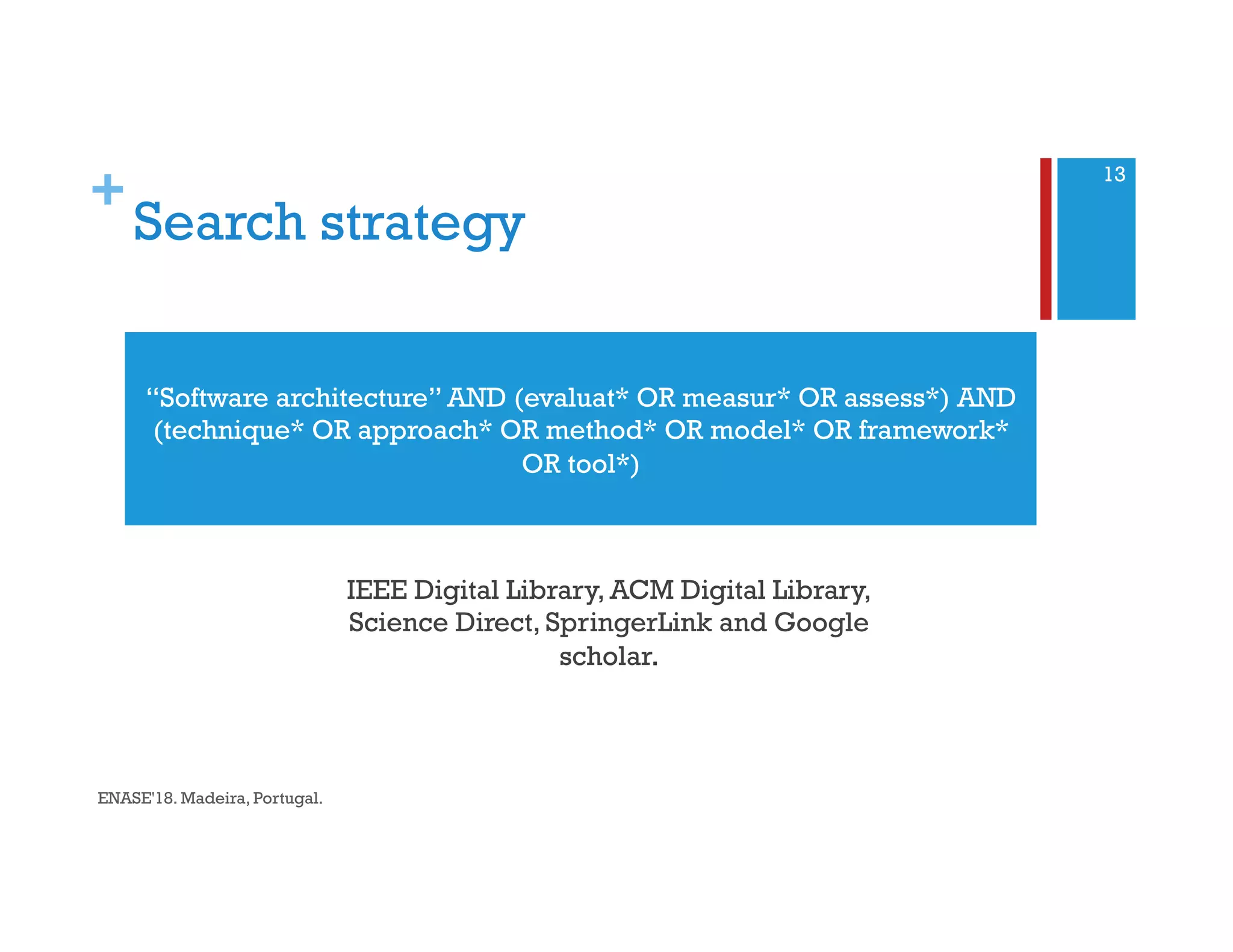 + Search strategy

13

“Software architecture” AND (evaluat* OR measur* OR assess*) AND (technique* OR approach* OR method* OR model* OR framework* OR tool*)

IEEE Digital Library, ACM Digital Library, Science Direct, SpringerLink and Google scholar.

ENASE'18. Madeira, Portugal.